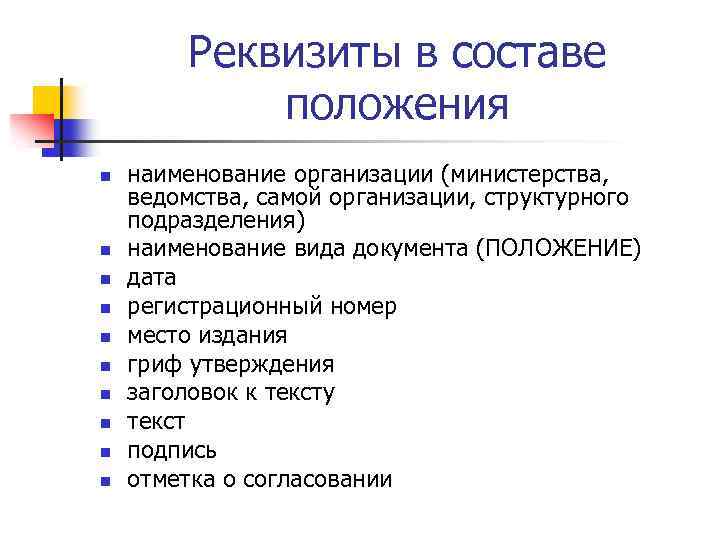 Реквизиты в составе положения

- наименование организации (министерства, ведомства, самой организации, структурного подразделения)
- наименование вида документа (ПОЛОЖЕНИЕ)
- дата
- регистрационный номер
- место издания
- гриф утверждения
- заголовок к тексту
- текст
- подпись
- отметка о согласовании